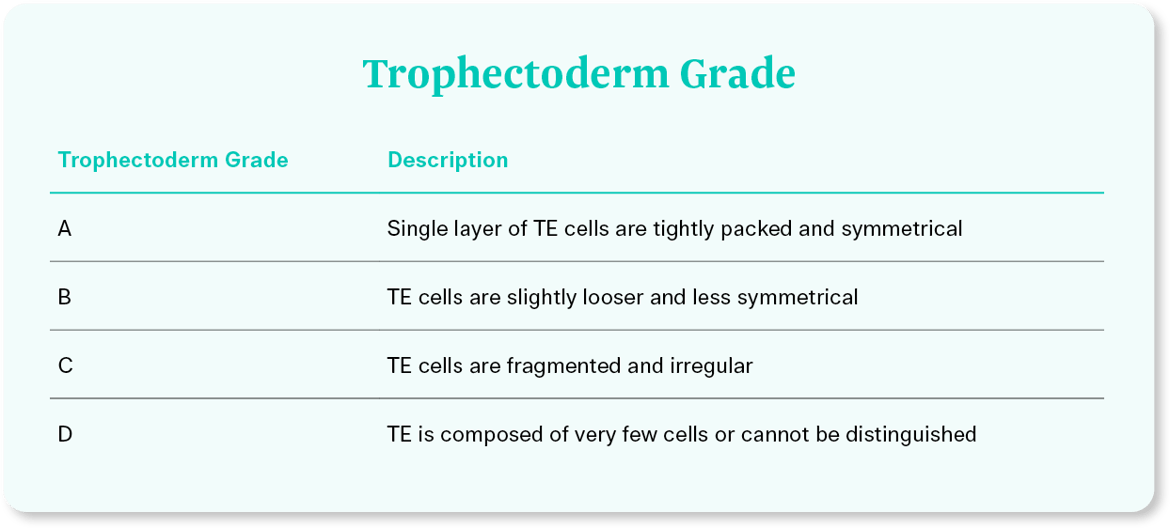 Trophectoderm Grade

| Trophectoderm Grade | Description |
|---|---|
| A | Single layer of TE cells are tightly packed and symmetrical |
| B | TE cells are slightly looser and less symmetrical |
| C | TE cells are fragmented and irregular |
| D | TE is composed of very few cells or cannot be distinguished |